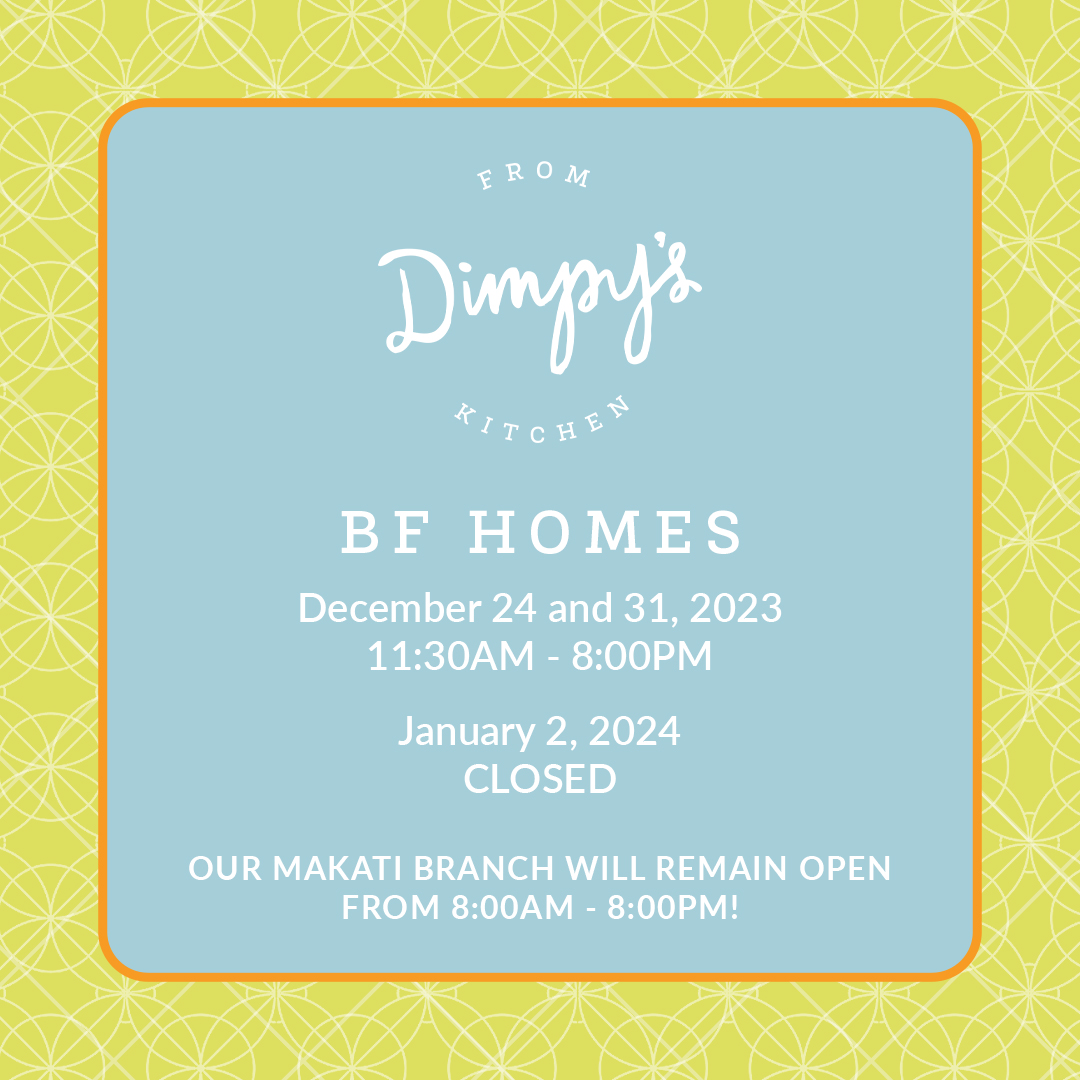 FROM
Dimpy's
KITCHEN

BF HOMES

December 24 and 31, 2023
11:30AM - 8:00PM

January 2, 2024
CLOSED

OUR MAKATI BRANCH WILL REMAIN OPEN FROM 8:00AM - 8:00PM!